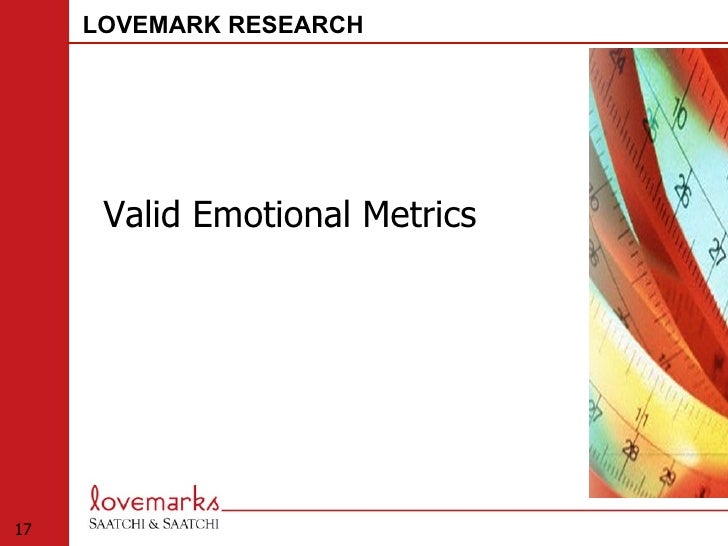 LOVEMARK RESEARCH

Valid Emotional Metrics

lovemarks
SAATCHI & SAATCHI

17